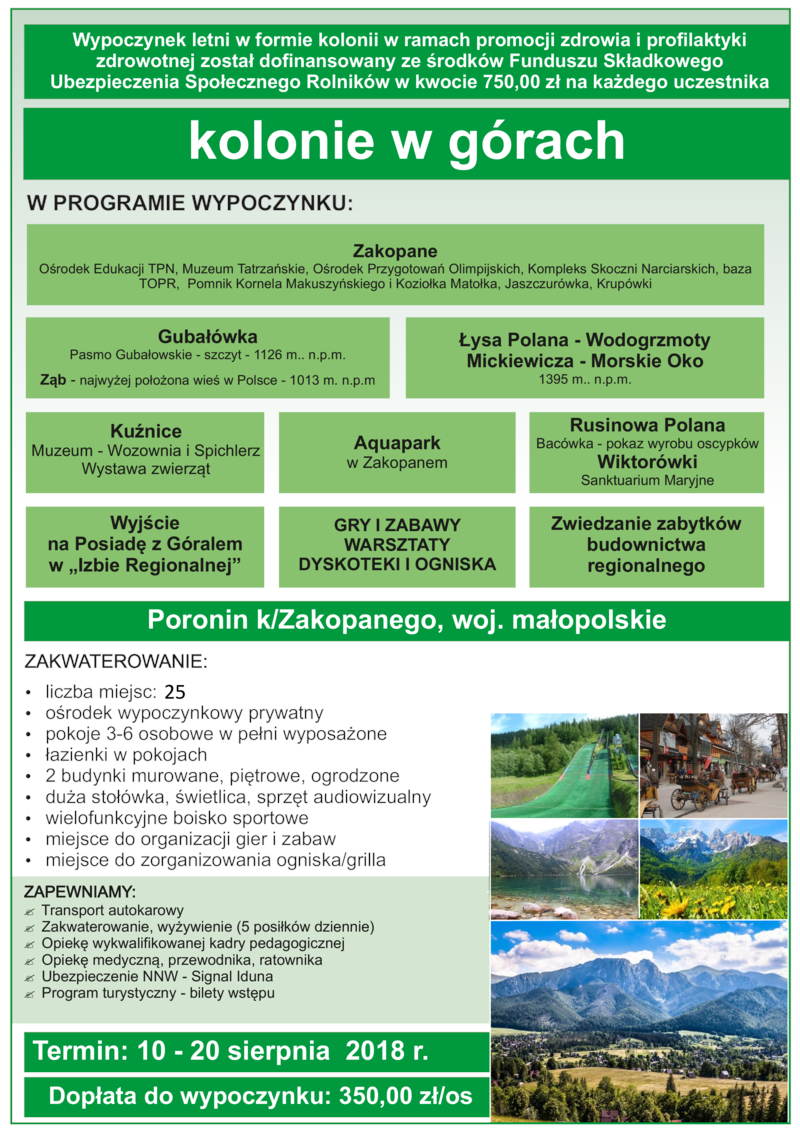 Wypoczynek letni w formie kolonii w ramach promocji zdrowia i profilaktyki zdrowotnej został dofinansowany ze środków Funduszu Składkowego Ubezpieczenia Społecznego Rolników w kwocie 750,00 zł na każdego uczestnika

kolonie w górach

W PROGRAMIE WYPOCZYNKU:

Zakopane
Ośrodek Edukacji TPN, Muzeum Tatrzańskie, Ośrodek Przygotowań Olimpijskich, Kompleks Skoczni Narciarskich, baza TOPR, Pomnik Kornela Makuszyńskiego i Koziołka Matołka, Jaszczurówka, Krupówki

Gubałówka
Pasmo Gubałowskie - szczyt - 1126 m.. n.p.m.
Ząb - najwyżej położona wieś w Polsce - 1013 m. n.p.m

Łysa Polana - Wodogrzmoty Mickiewicza - Morskie Oko
1395 m.. n.p.m.

Kuźnice
Muzeum - Wozownia i Spichlerz
Wystawa zwierząt

Aquapark
w Zakopanem

Rusinowa Polana
Bacówka - pokaz wyrobu oscypków
Wiktorówki
Sanktuarium Maryjne

Wyjście na Posiadę z Góralem w „Izbie Regionalnej"

GRY I ZABAWY
WARSZTATY
DYSKOTEKI I OGNISKA

Zwiedzanie zabytków budownictwa regionalnego

Poronin k/Zakopanego, woj. małopolskie

ZAKWATEROWANIE:
• liczba miejsc: 25
• ośrodek wypoczynkowy prywatny
• pokoje 3-6 osobowe w pełni wyposażone
• łazienki w pokojach
• 2 budynki murowane, piętrowe, ogrodzone
• duża stołówka, świetlica, sprzęt audiowizualny
• wielofunkcyjne boisko sportowe
• miejsce do organizacji gier i zabaw
• miejsce do zorganizowania ogniska/grilla

ZAPEWNIAMY:
Transport autokarowy
Zakwaterowanie, wyżywienie (5 posiłków dziennie)
Opiekę wykwalifikowanej kadry pedagogicznej
Opiekę medyczną, przewodnika, ratownika
Ubezpieczenie NNW - Signal Iduna
Program turystyczny - bilety wstępu

Termin: 10 - 20 sierpnia 2018 r.

Dopłata do wypoczynku: 350,00 zł/os